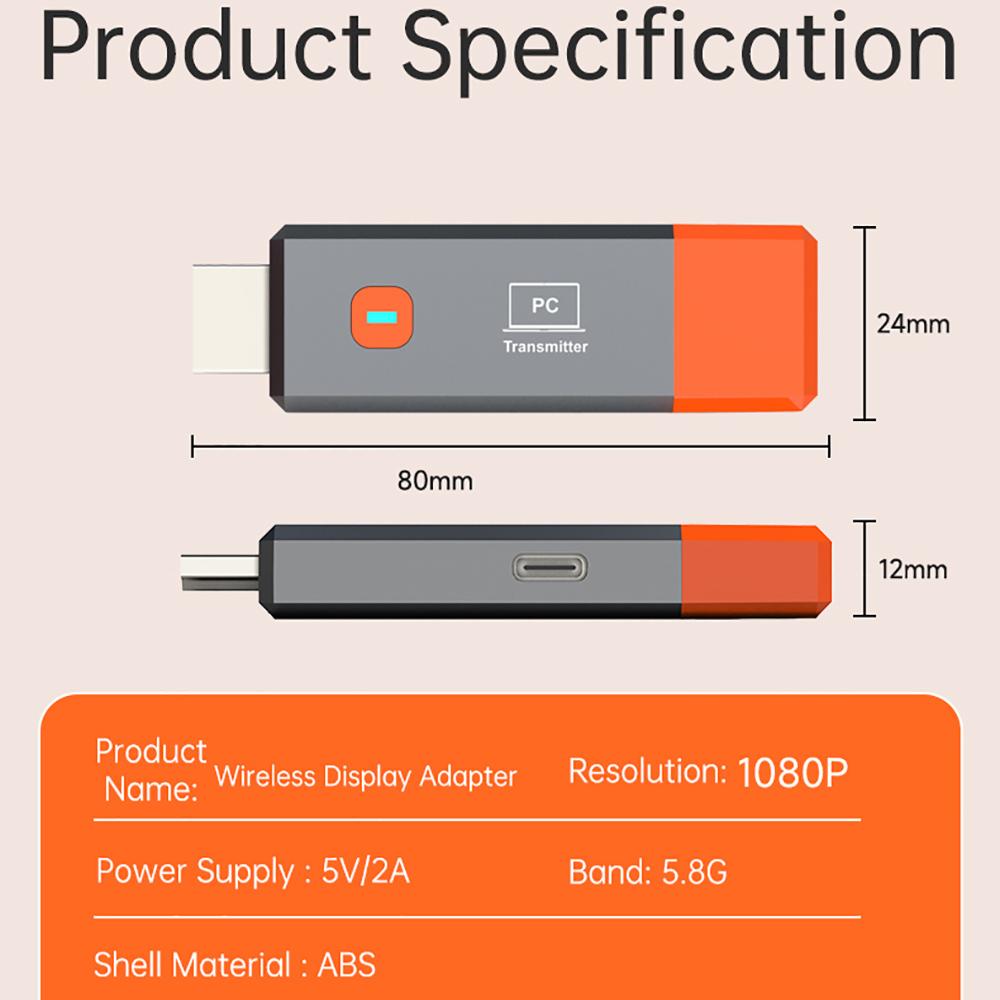 Product Specification

PC
Transmitter

24mm

80mm

12mm

Product Name: Wireless Display Adapter

Resolution: 1080P

Power Supply : 5V/2A

Band: 5.8G

Shell Material : ABS